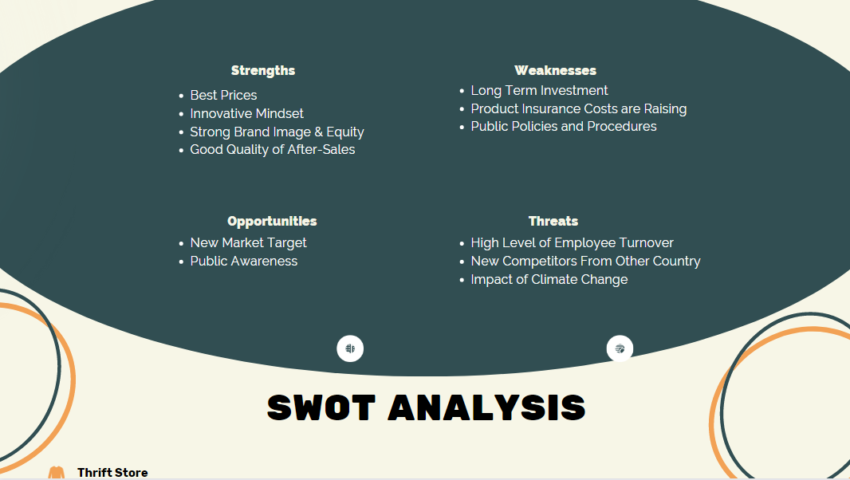 Strengths

- Best Prices
- Innovative Mindset
- Strong Brand Image & Equity
- Good Quality of After-Sales

Weaknesses

- Long Term Investment
- Product Insurance Costs are Raising
- Public Policies and Procedures

Opportunities

- New Market Target
- Public Awareness

Threats

- High Level of Employee Turnover
- New Competitors From Other Country
- Impact of Climate Change

SWOT ANALYSIS

Thrift Store